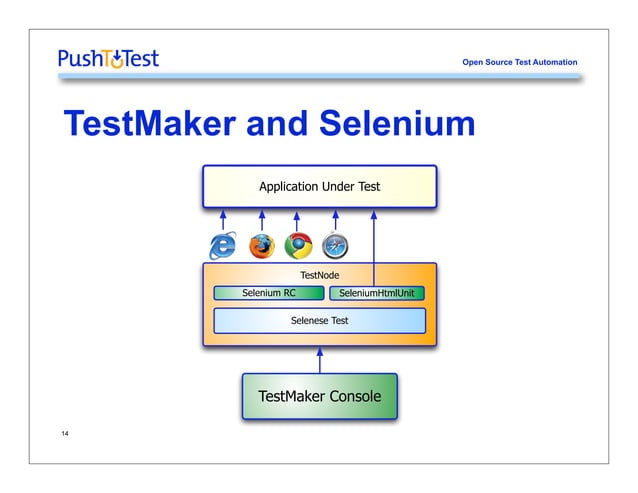 PushToTest

Open Source Test Automation

TestMaker and Selenium

Application Under Test

TestNode

Selenium RC

SeleniumHtmlUnit

Selenese Test

TestMaker Console

14